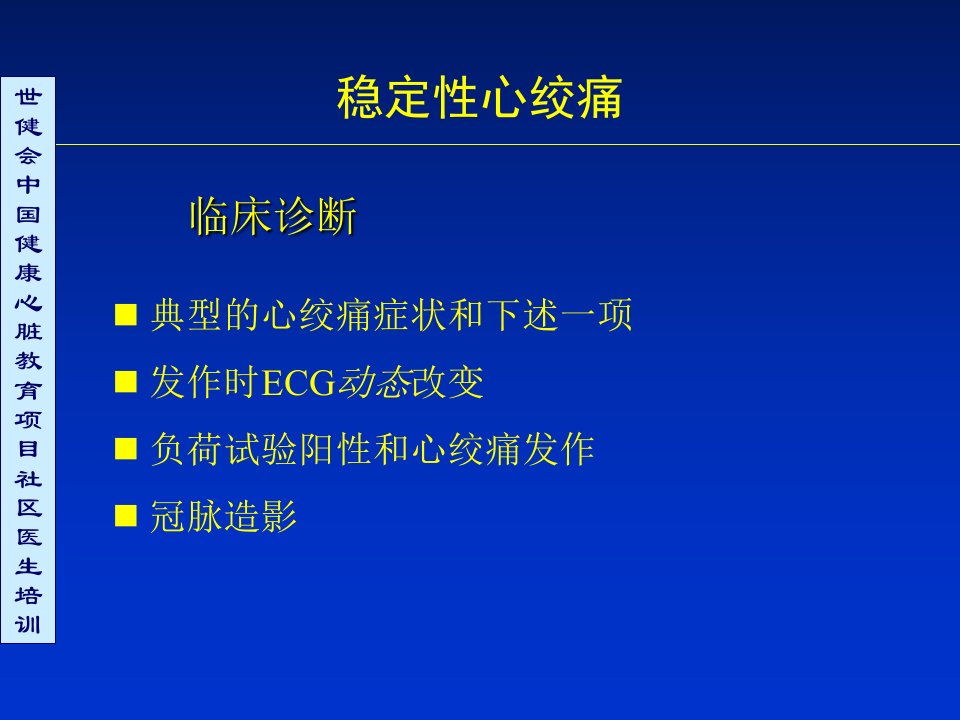 世健会中国健康心脏教育项目社区医生培训

稳定性心绞痛

临床诊断

■ 典型的心绞痛症状和下述一项

■ 发作时ECG动态改变

■ 负荷试验阳性和心绞痛发作

■ 冠脉造影